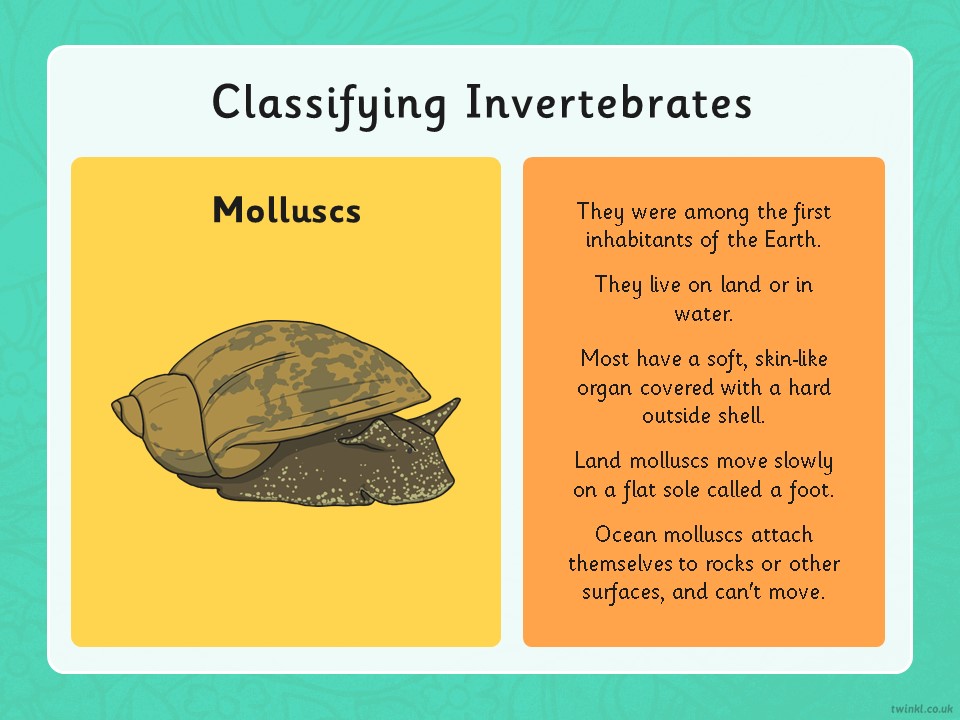 Classifying Invertebrates

Molluscs

They were among the first inhabitants of the Earth.

They live on land or in water.

Most have a soft, skin-like organ covered with a hard outside shell.

Land molluscs move slowly on a flat sole called a foot.

Ocean molluscs attach themselves to rocks or other surfaces, and can't move.

twinkl.co.uk